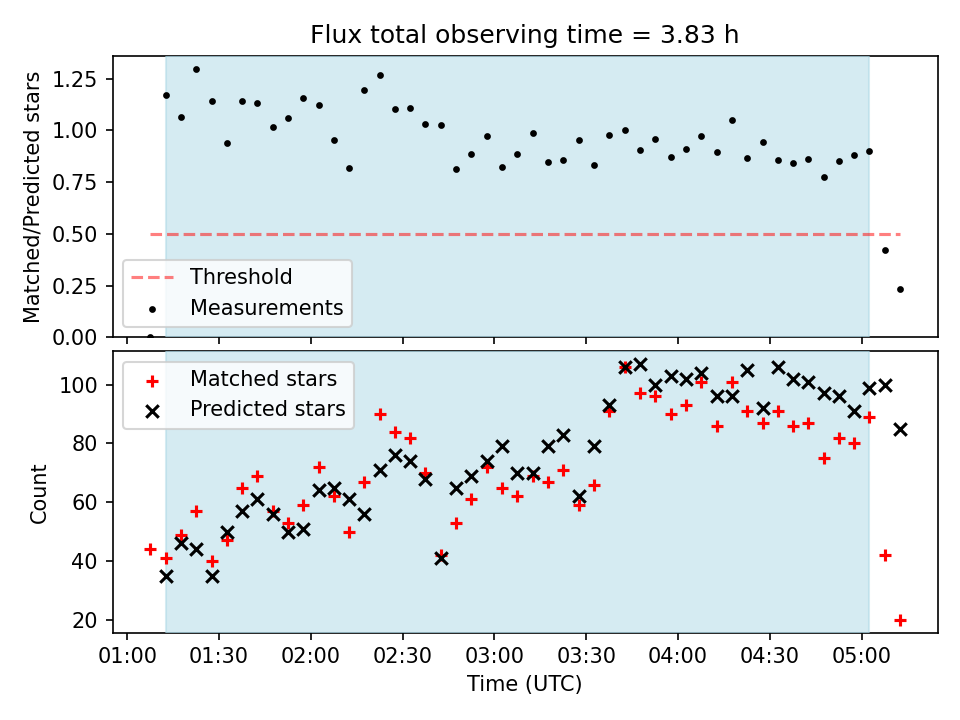 Flux total observing time = 3.83 h

Matched/Predicted stars

1.25
1.00
0.75
0.50
0.25
0.00

Threshold
Measurements

Count

100
80
60
40
20

Matched stars
Predicted stars

01:00 01:30 02:00 02:30 03:00 03:30 04:00 04:30 05:00

Time (UTC)